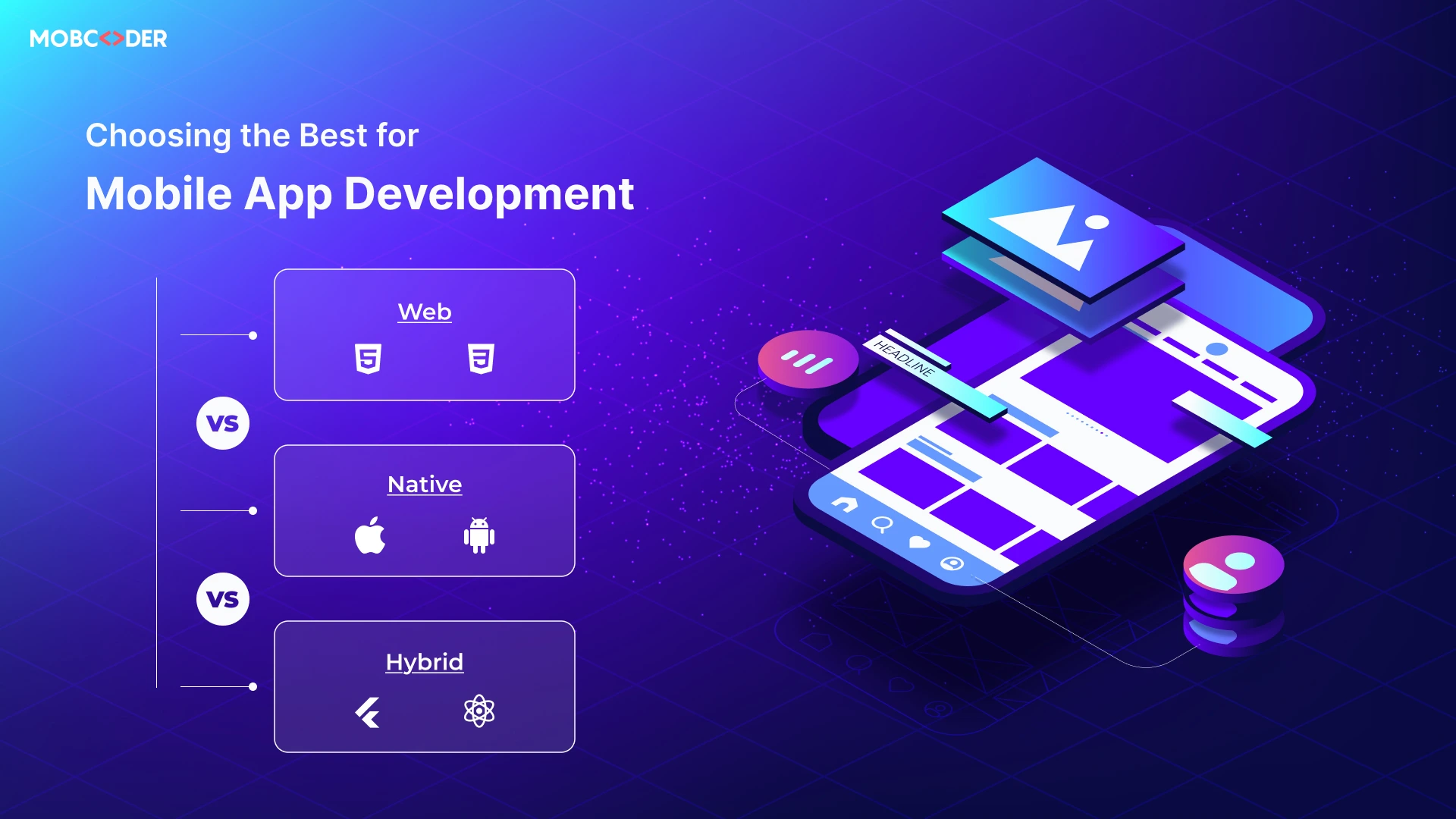 MOBC<>DER

Choosing the Best for

Mobile App Development

Web

VS

Native

VS

Hybrid

HEADLINE